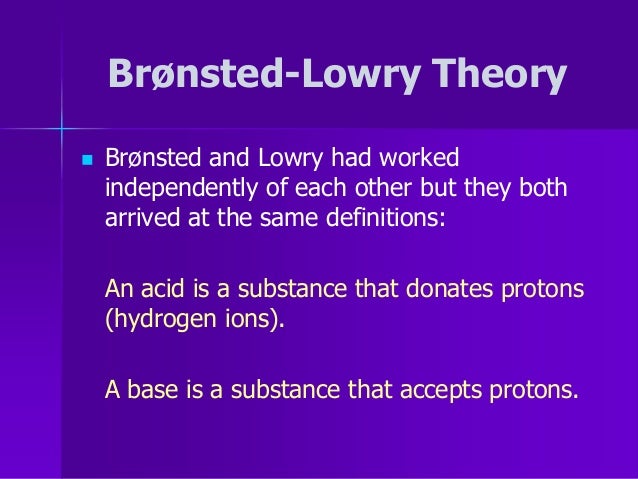 Brønsted-Lowry Theory

Brønsted and Lowry had worked independently of each other but they both arrived at the same definitions:

An acid is a substance that donates protons (hydrogen ions).

A base is a substance that accepts protons.